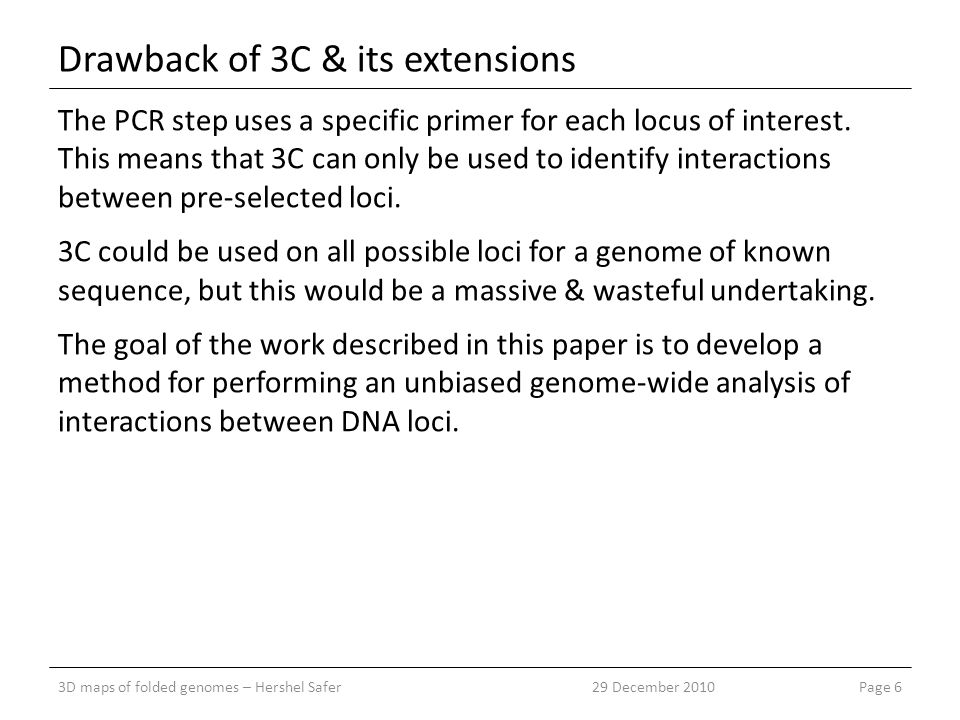 Drawback of 3C & its extensions

The PCR step uses a specific primer for each locus of interest. This means that 3C can only be used to identify interactions between pre-selected loci.

3C could be used on all possible loci for a genome of known sequence, but this would be a massive & wasteful undertaking.

The goal of the work described in this paper is to develop a method for performing an unbiased genome-wide analysis of interactions between DNA loci.

3D maps of folded genomes – Hershel Safer

29 December 2010

Page 6